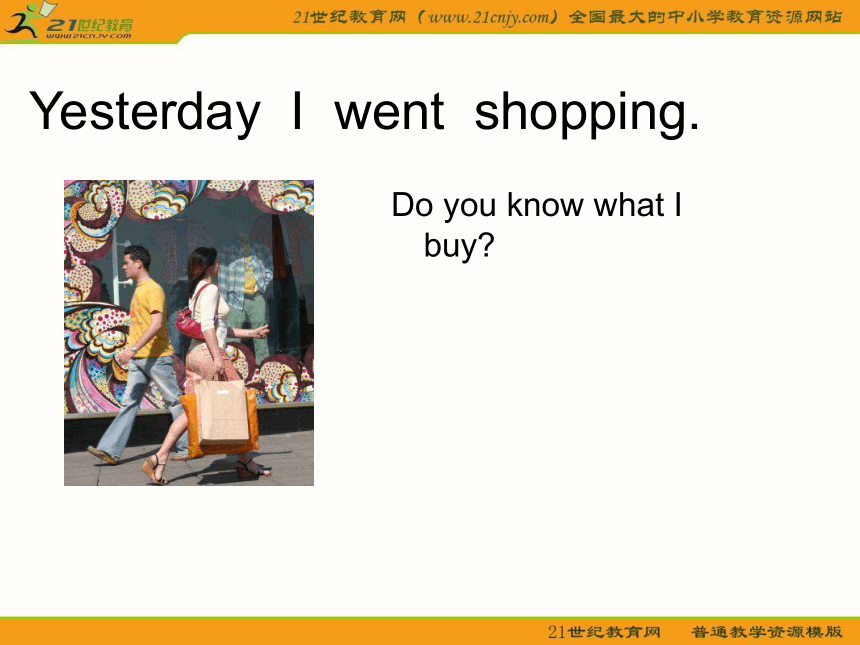 21世纪教育
www.21cnjy.com

21世纪教育网（www.21cnjy.com）全国最大的中小学教育资源网站

Yesterday I went shopping.

Do you know what I buy?

21世纪教育网　普通教学资源模版